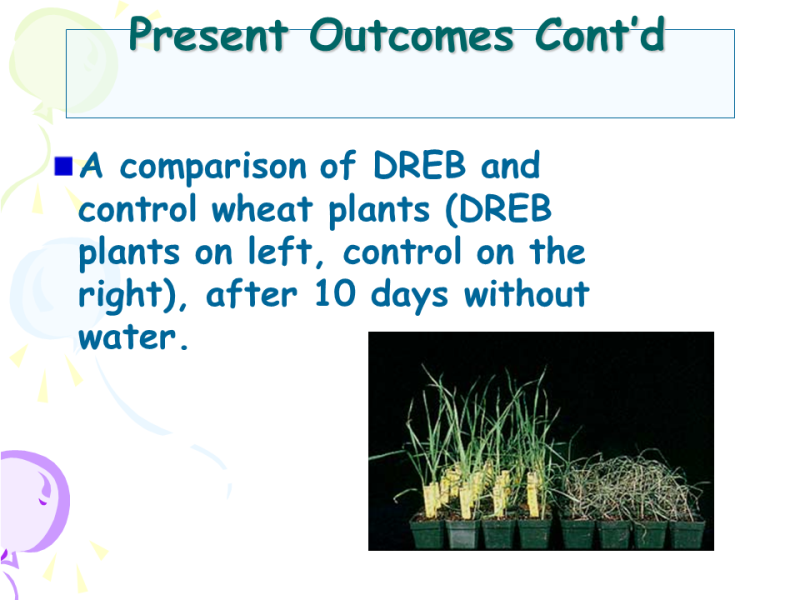 Present Outcomes Cont'd

A comparison of DREB and control wheat plants (DREB plants on left, control on the right), after 10 days without water.